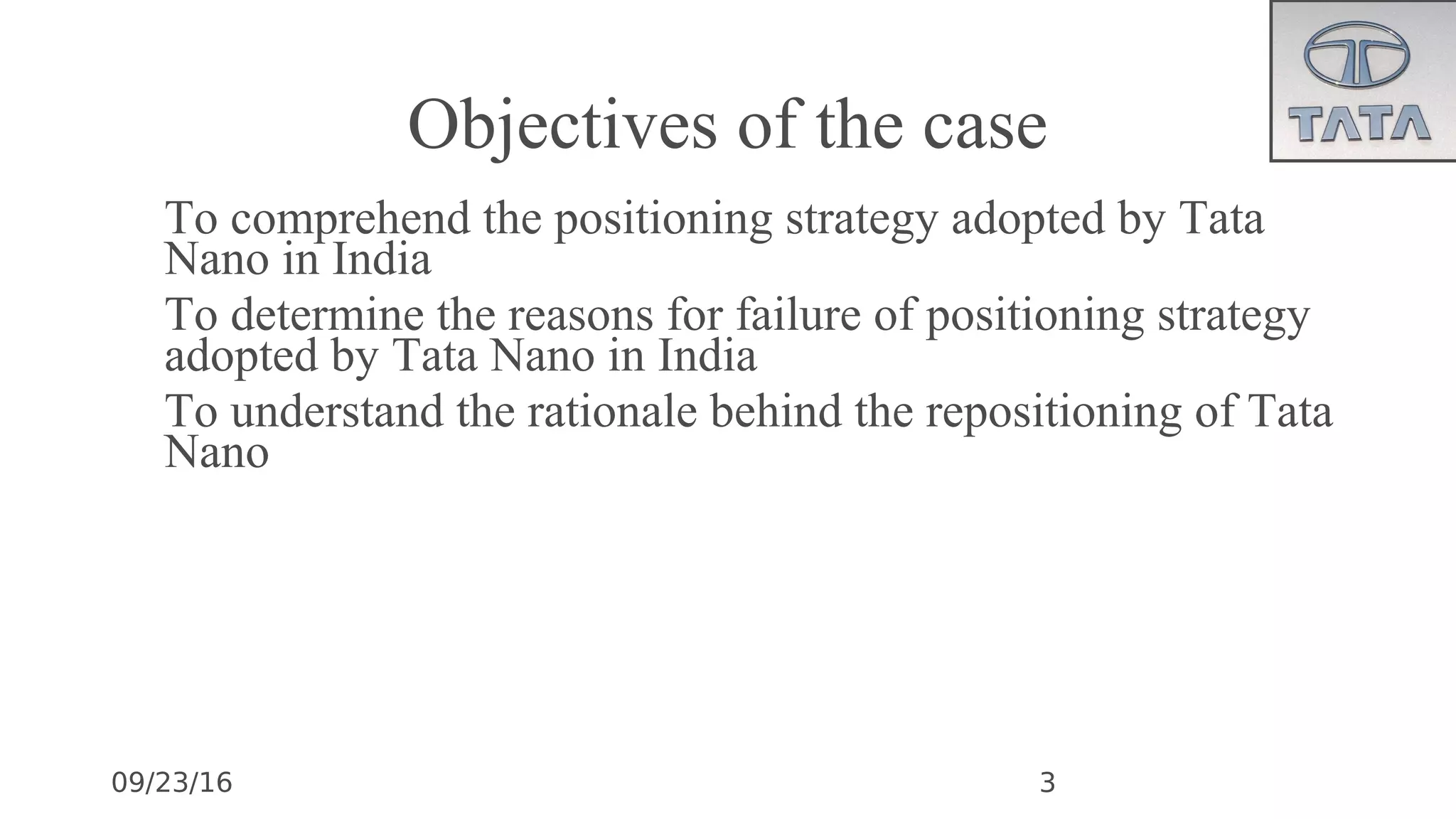 TATA

Objectives of the case

To comprehend the positioning strategy adopted by Tata Nano in India

To determine the reasons for failure of positioning strategy adopted by Tata Nano in India

To understand the rationale behind the repositioning of Tata Nano

09/23/16

3